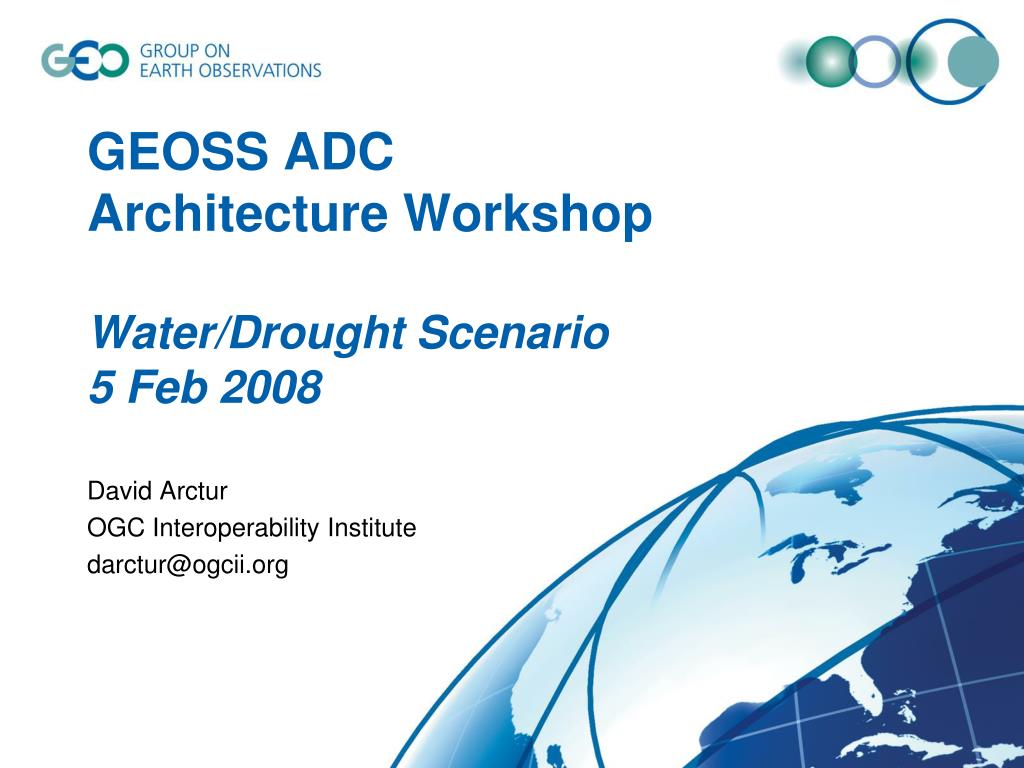 GEO GROUP ON EARTH OBSERVATIONS

GEOSS ADC
Architecture Workshop

Water/Drought Scenario
5 Feb 2008

David Arctur
OGC Interoperability Institute
darctur@ogcii.org